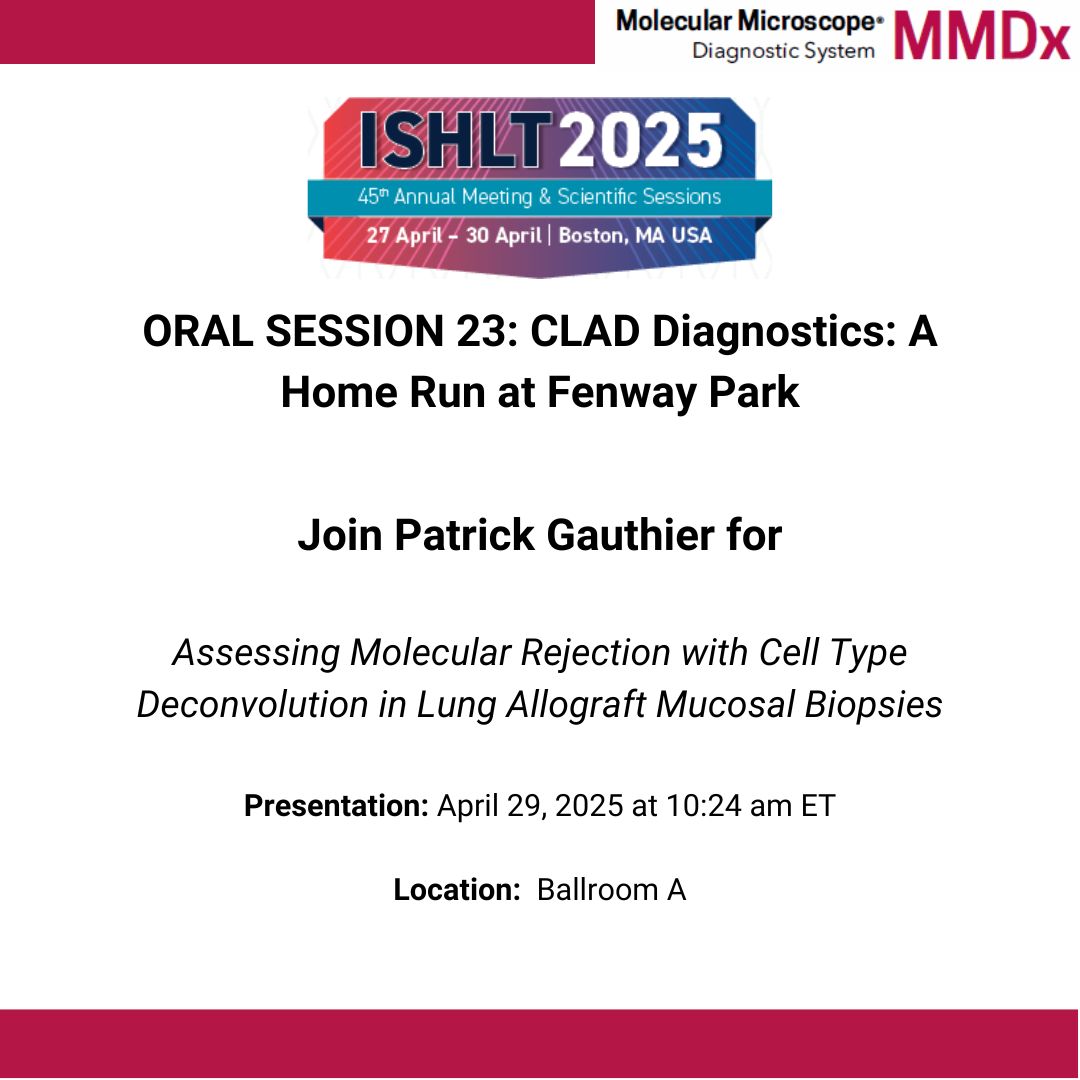 Molecular Microscope® Diagnostic System MMDx

ISHLT 2025
45th Annual Meeting & Scientific Sessions
27 April – 30 April | Boston, MA USA

ORAL SESSION 23: CLAD Diagnostics: A Home Run at Fenway Park

Join Patrick Gauthier for

Assessing Molecular Rejection with Cell Type Deconvolution in Lung Allograft Mucosal Biopsies

Presentation: April 29, 2025 at 10:24 am ET

Location: Ballroom A